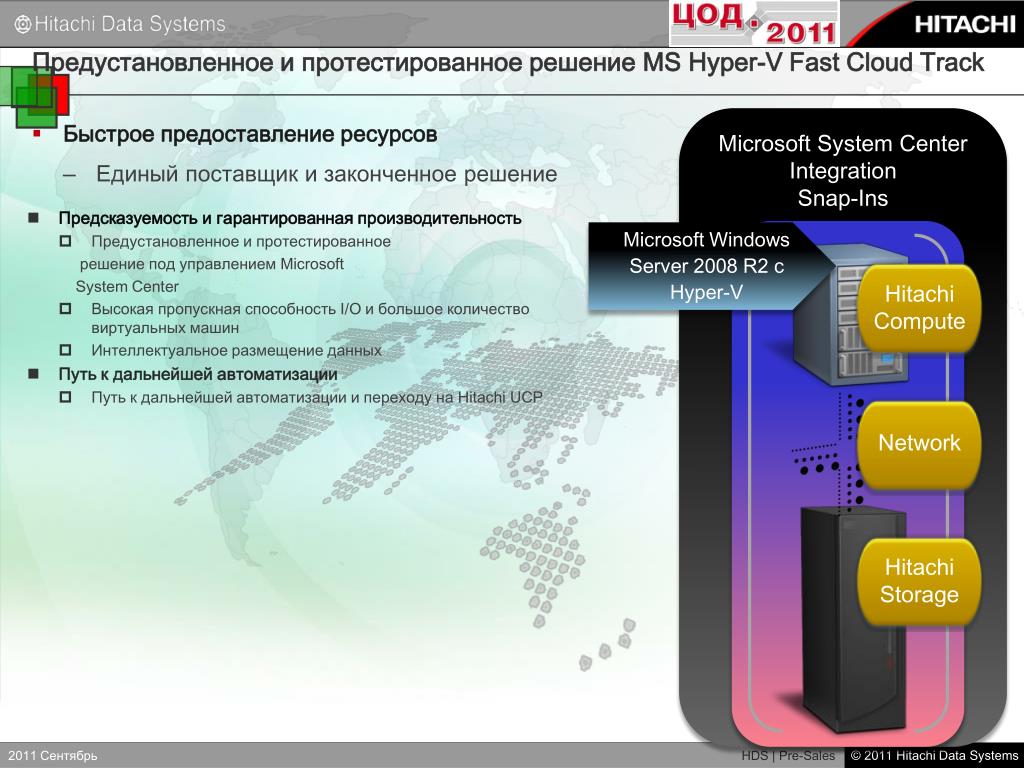 Hitachi Data Systems

ЦОД. 2011

HITACHI

Предустановленное и протестированное решение MS Hyper-V Fast Cloud Track

Быстрое предоставление ресурсов

– Единый поставщик и законченное решение

Предсказуемость и гарантированная производительность

Предустановленное и протестированное решение под управлением Microsoft System Center

Высокая пропускная способность I/O и большое количество виртуальных машин

Интеллектуальное размещение данных

Путь к дальнейшей автоматизации

Путь к дальнейшей автоматизации и переходу на Hitachi UCP

Microsoft System Center Integration Snap-Ins

Microsoft Windows Server 2008 R2 с Hyper-V

Hitachi Compute

Network

Hitachi Storage

2011 Сентябрь

HDS | Pre-Sales

© 2011 Hitachi Data Systems